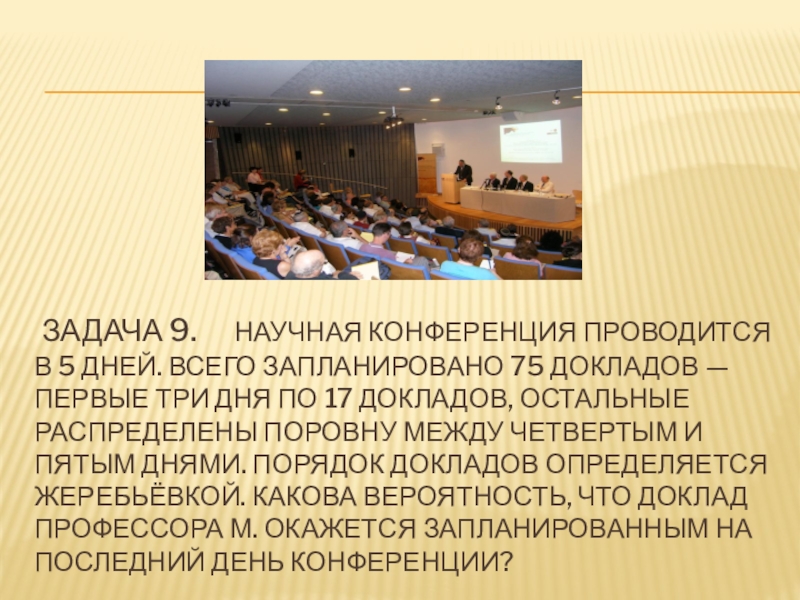 ЗАДАЧА 9. НАУЧНАЯ КОНФЕРЕНЦИЯ ПРОВОДИТСЯ В 5 ДНЕЙ. ВСЕГО ЗАПЛАНИРОВАНО 75 ДОКЛАДОВ — ПЕРВЫЕ ТРИ ДНЯ ПО 17 ДОКЛАДОВ, ОСТАЛЬНЫЕ РАСПРЕДЕЛЕНЫ ПОРОВНУ МЕЖДУ ЧЕТВЕРТЫМ И ПЯТЫМ ДНЯМИ. ПОРЯДОК ДОКЛАДОВ ОПРЕДЕЛЯЕТСЯ ЖЕРЕБЬЁВКОЙ. КАКОВА ВЕРОЯТНОСТЬ, ЧТО ДОКЛАД ПРОФЕССОРА М. ОКАЖЕТСЯ ЗАПЛАНИРОВАННЫМ НА ПОСЛЕДНИЙ ДЕНЬ КОНФЕРЕНЦИИ?